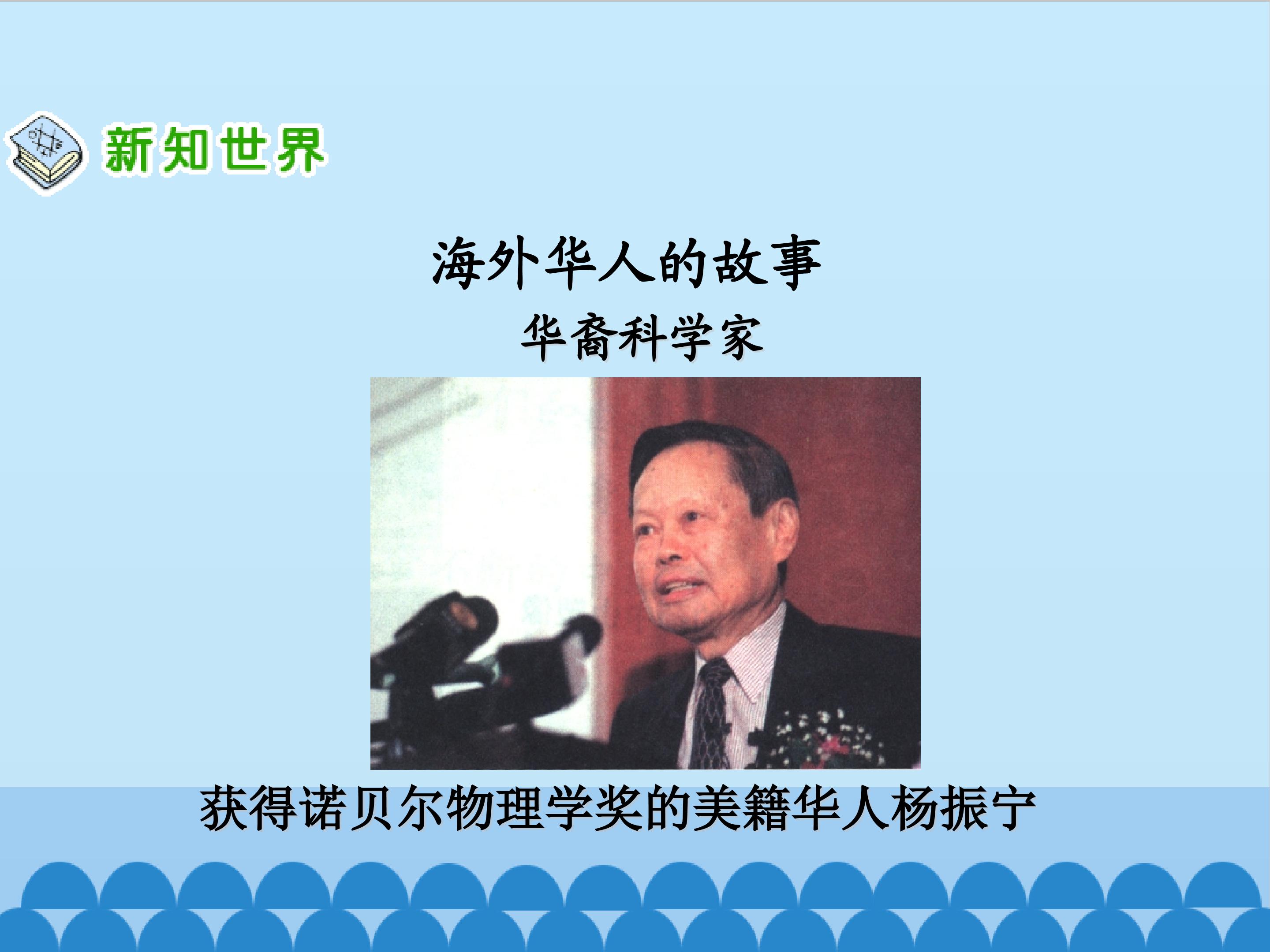 新知世界

海外华人的故事

华裔科学家

获得诺贝尔物理学奖的美籍华人杨振宁